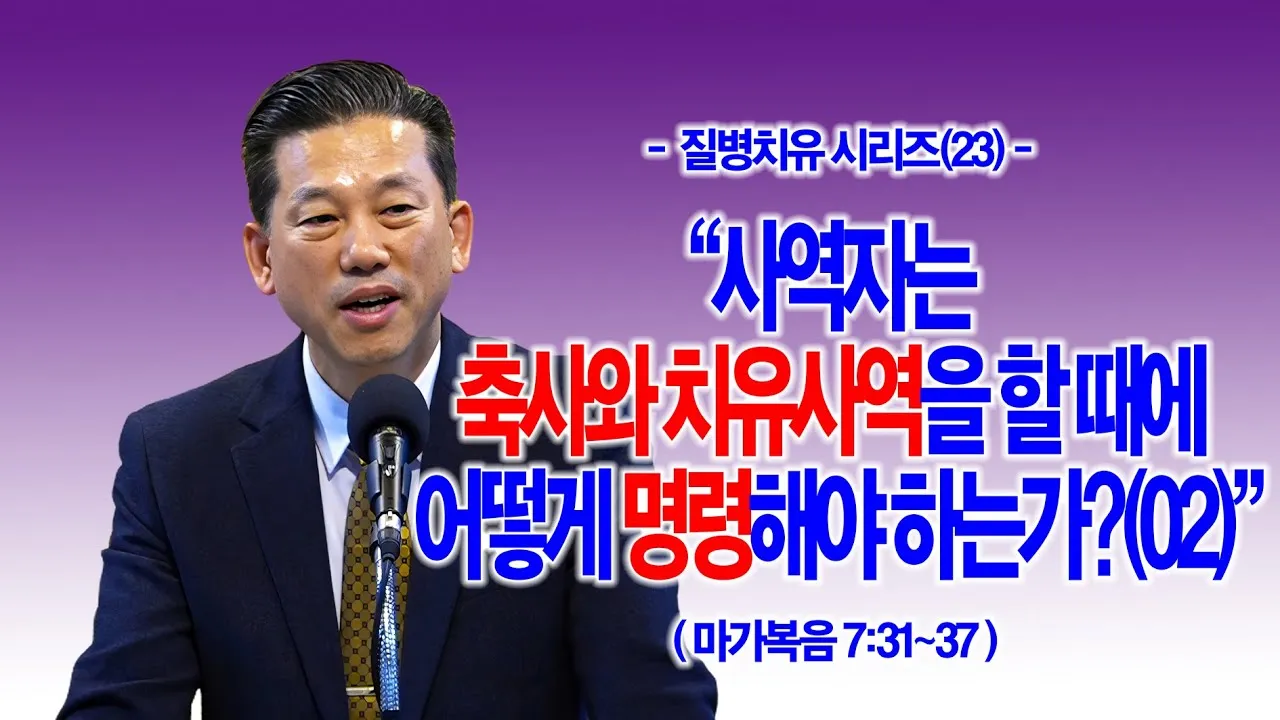 - 질병치유 시리즈(23) -

“사역자는 축사와 치유사역을 할 때에 어떻게 명령해야 하는가?(02)”

( 마가복음 7:31~37 )